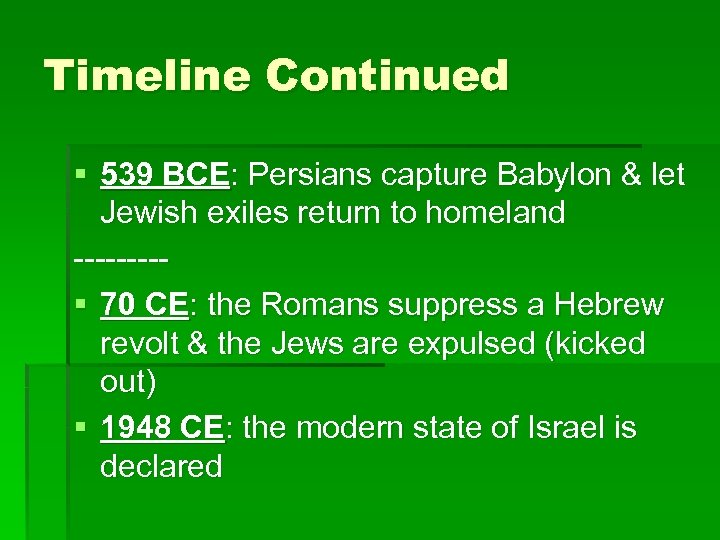 Timeline Continued

▪ 539 BCE: Persians capture Babylon & let Jewish exiles return to homeland

---------

▪ 70 CE: the Romans suppress a Hebrew revolt & the Jews are expulsed (kicked out)

▪ 1948 CE: the modern state of Israel is declared